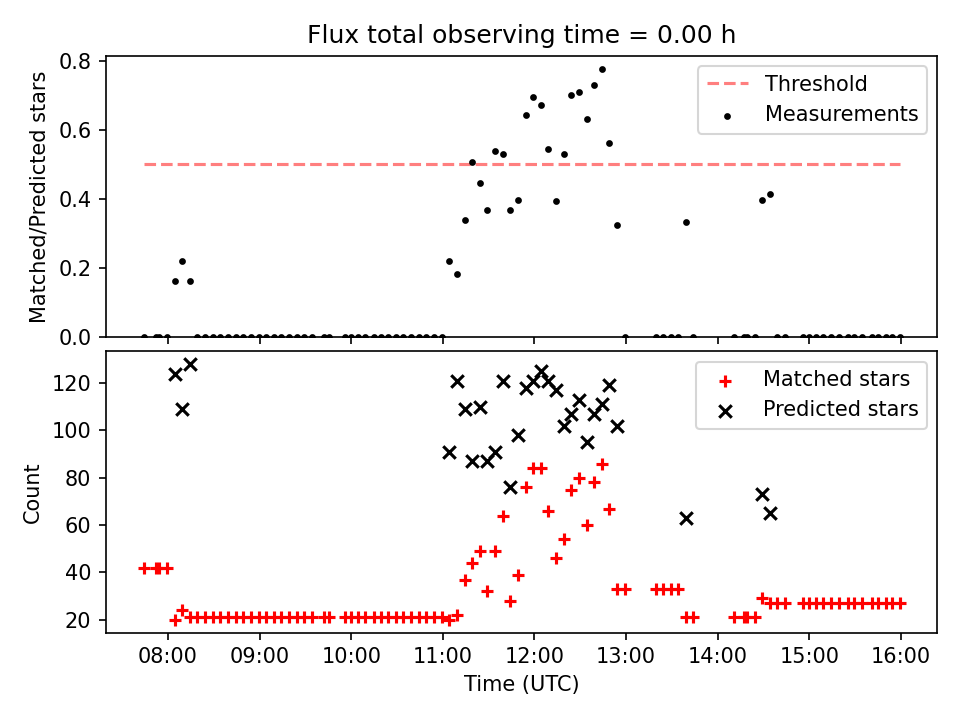 Flux total observing time = 0.00 h

Matched/Predicted stars

0.8
0.6
0.4
0.2
0.0

Threshold
Measurements

Count

120
100
80
60
40
20

Matched stars
Predicted stars

08:00
09:00
10:00
11:00
12:00
13:00
14:00
15:00
16:00

Time (UTC)